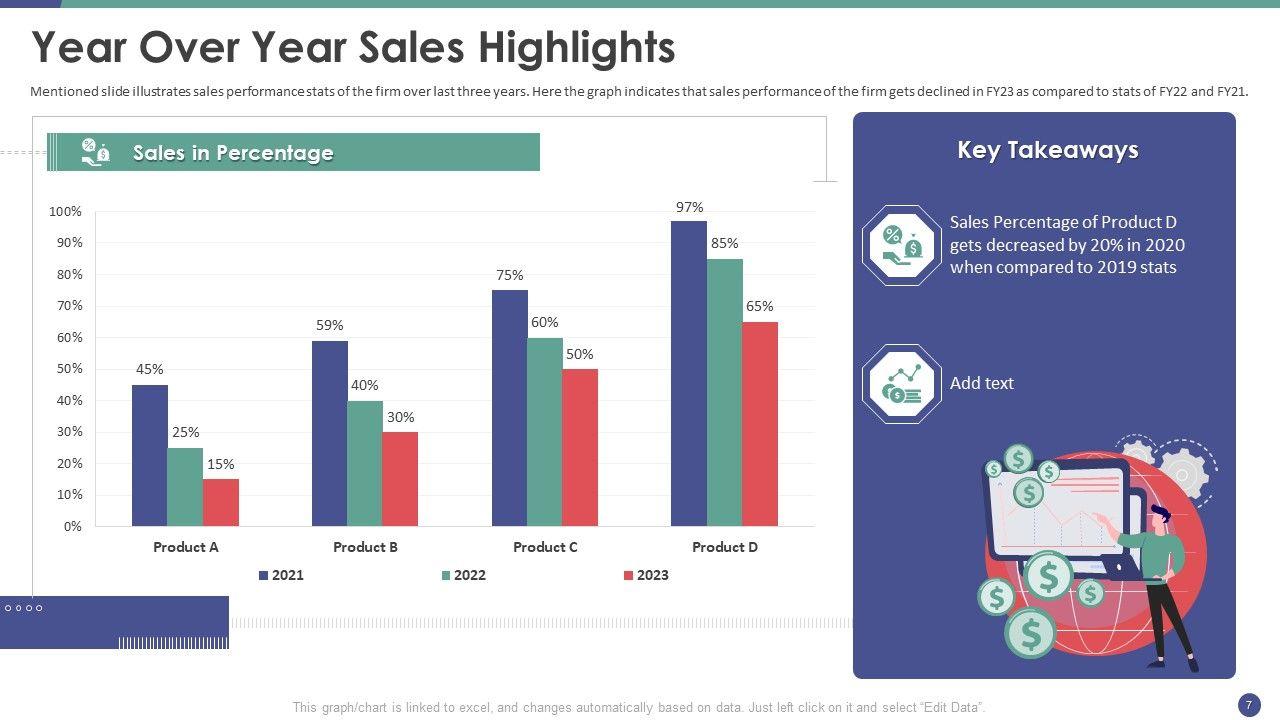 Year Over Year Sales Highlights

Mentioned slide illustrates sales performance stats of the firm over last three years. Here the graph indicates that sales performance of the firm gets declined in FY23 as compared to stats of FY22 and FY21.

Sales in Percentage

100%
90%
80%
70%
60%
50%
40%
30%
20%
10%
0%

45%
25%
15%
59%
40%
30%
75%
60%
50%
97%
85%
65%

Product A
Product B
Product C
Product D

2021
2022
2023

Key Takeaways

Sales Percentage of Product D gets decreased by 20% in 2020 when compared to 2019 stats

Add text

This graph/chart is linked to excel, and changes automatically based on data. Just left click on it and select "Edit Data".

7